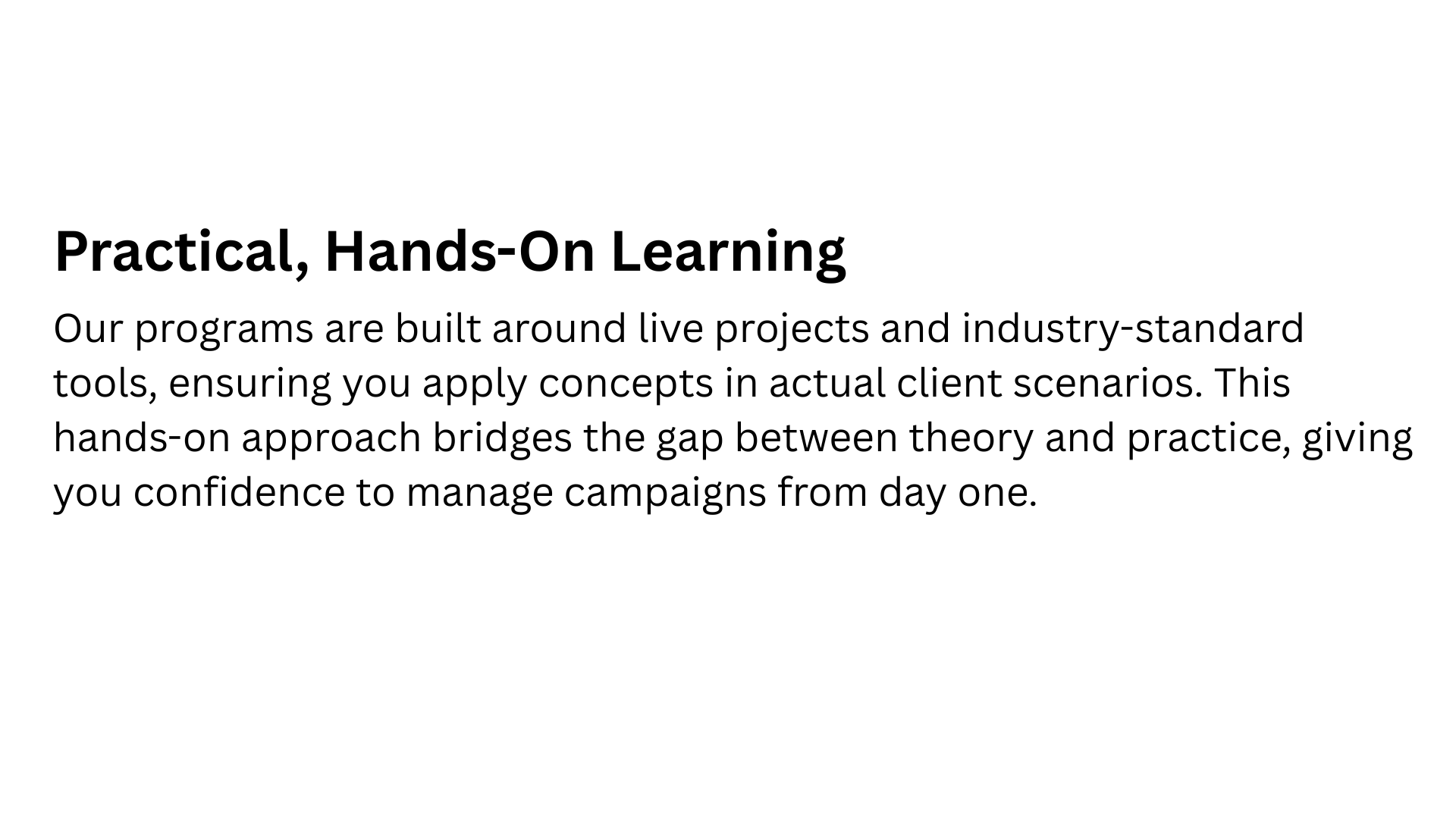 Practical, Hands-On Learning

Our programs are built around live projects and industry-standard tools, ensuring you apply concepts in actual client scenarios. This hands-on approach bridges the gap between theory and practice, giving you confidence to manage campaigns from day one.